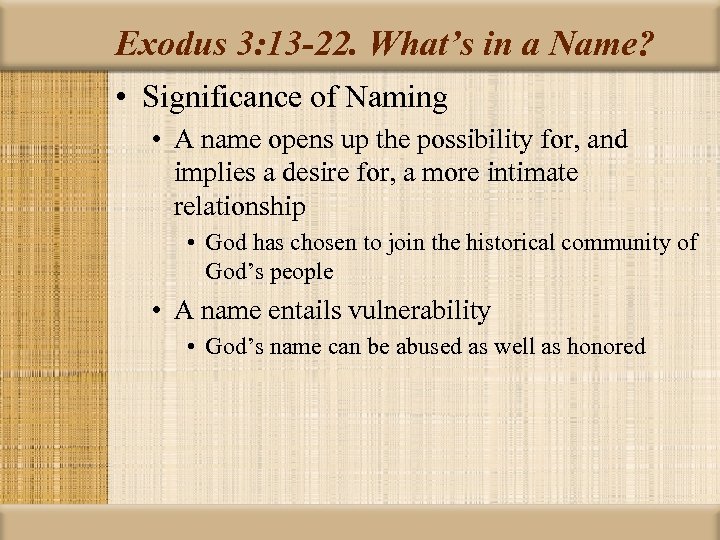 Exodus 3:13-22. What’s in a Name?

• Significance of Naming
• A name opens up the possibility for, and implies a desire for, a more intimate relationship
• God has chosen to join the historical community of God’s people
• A name entails vulnerability
• God’s name can be abused as well as honored